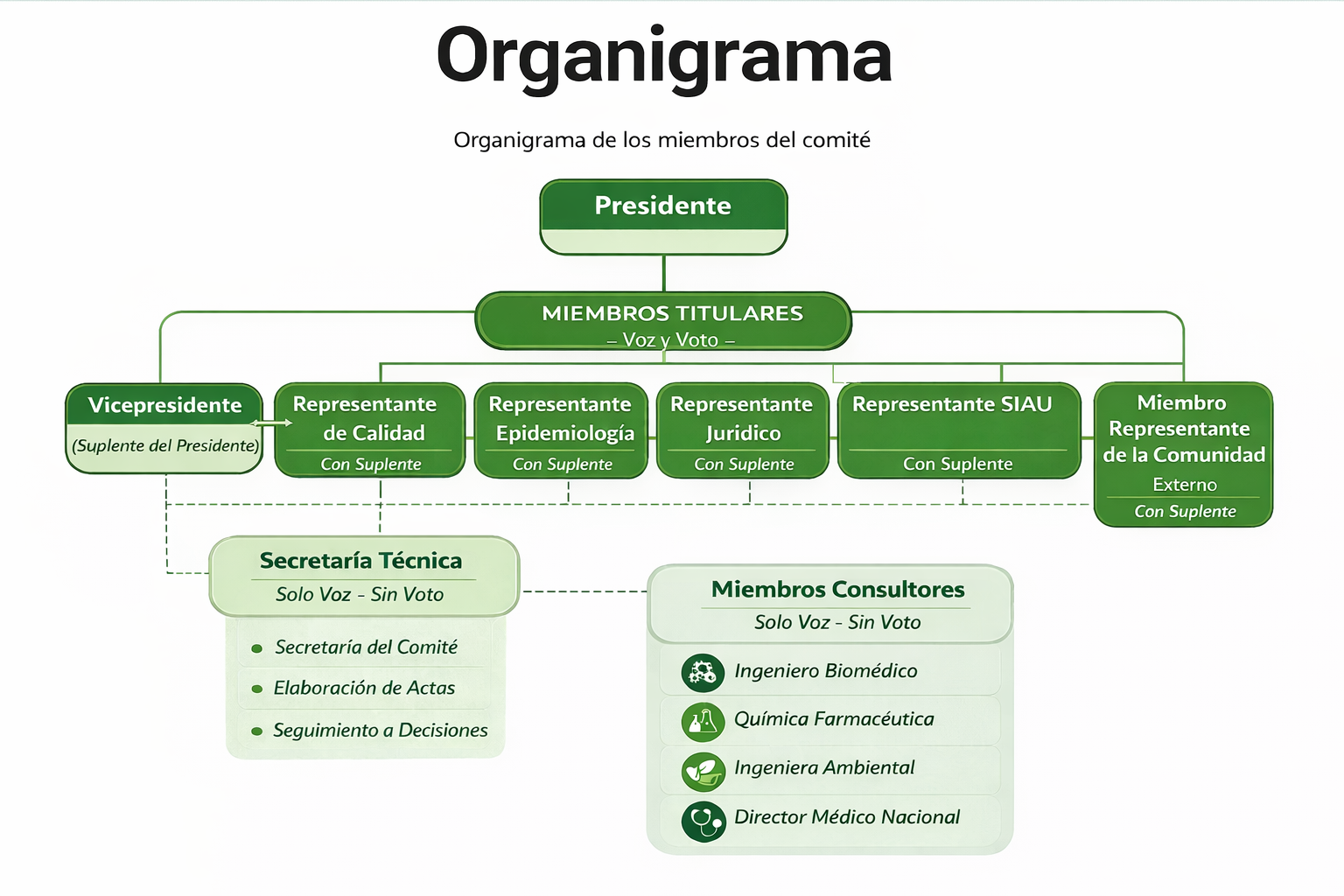 Organigrama

Organigrama de los miembros del comité

Presidente

MIEMBROS TITULARES
– Voz y Voto –

Vicepresidente
(Suplente del Presidente)

Representante de Calidad
Con Suplente

Representante Epidemiología
Con Suplente

Representante Juridico
Con Suplente

Representante SIAU
Con Suplente

Miembro Representante de la Comunidad
Externo
Con Suplente

Secretaría Técnica
Solo Voz - Sin Voto

Secretaría del Comité
Elaboración de Actas
Seguimiento a Decisiones

Miembros Consultores
Solo Voz - Sin Voto

Ingeniero Biomédico
Química Farmacéutica
Ingeniera Ambiental
Director Médico Nacional